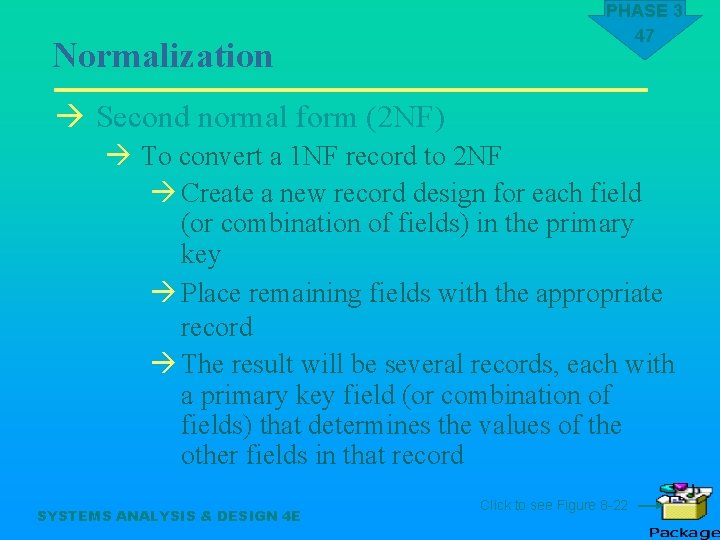 PHASE 3
47

Normalization

→ Second normal form (2NF)

→ To convert a 1NF record to 2NF

→ Create a new record design for each field (or combination of fields) in the primary key

→ Place remaining fields with the appropriate record

→ The result will be several records, each with a primary key field (or combination of fields) that determines the values of the other fields in that record

SYSTEMS ANALYSIS & DESIGN 4E

Click to see Figure 8-22

Package